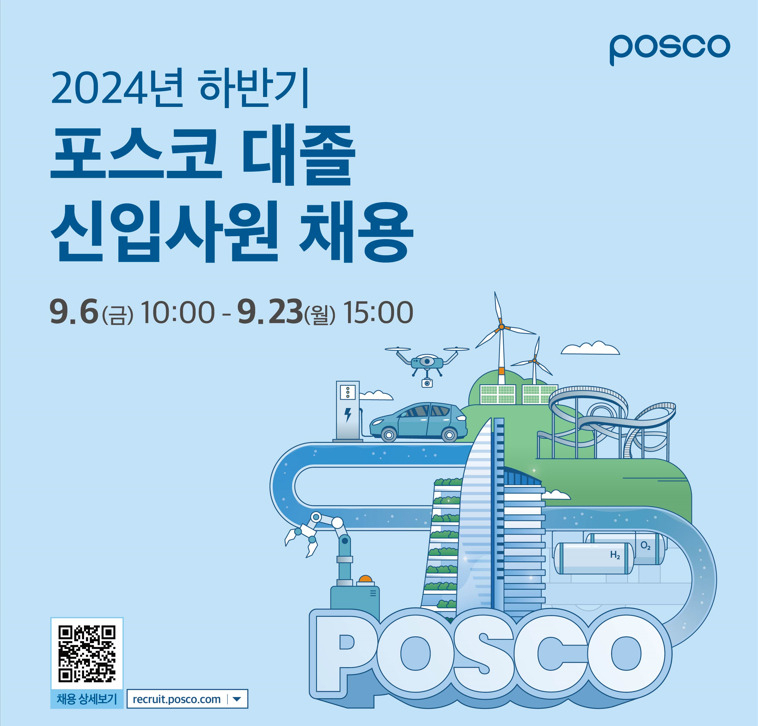 posco

2024년 하반기
포스코 대졸
신입사원 채용

9.6(금) 10:00 - 9.23(월) 15:00

$H_2$ $O_2$

POSCO

채용 상세보기 recruit.posco.com